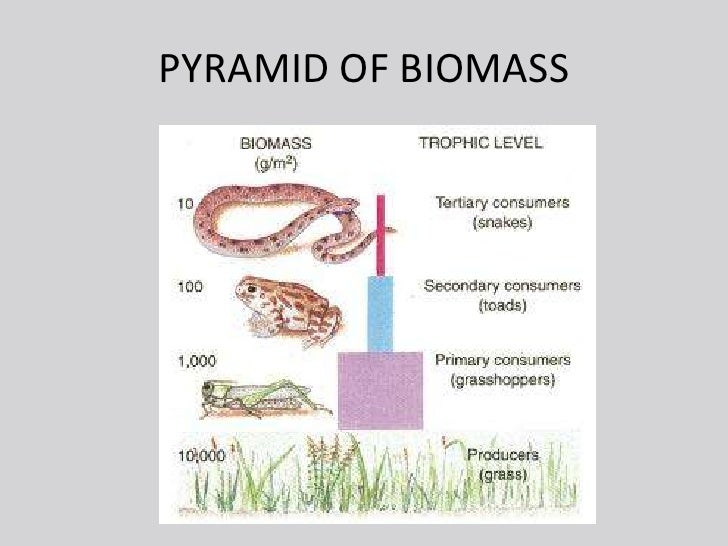 PYRAMID OF BIOMASS

BIOMASS ($g/m^2$)

TROPHIC LEVEL

10

Tertiary consumers (snakes)

100

Secondary consumers (toads)

1,000

Primary consumers (grasshoppers)

10,000

Producers (grass)